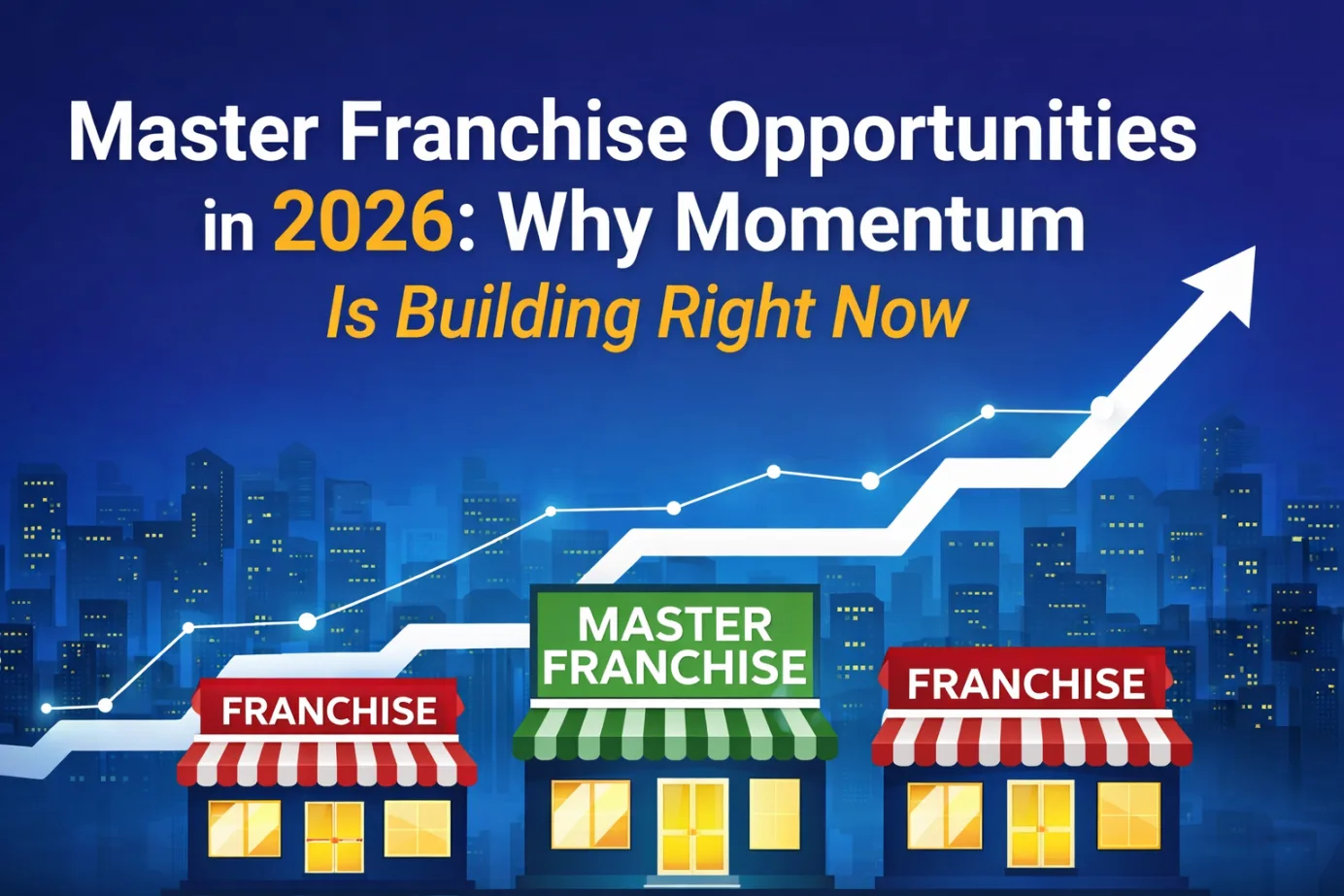 Master Franchise Opportunities in 2026: Why Momentum Is Building Right Now

FRANCHISE

MASTER FRANCHISE

FRANCHISE